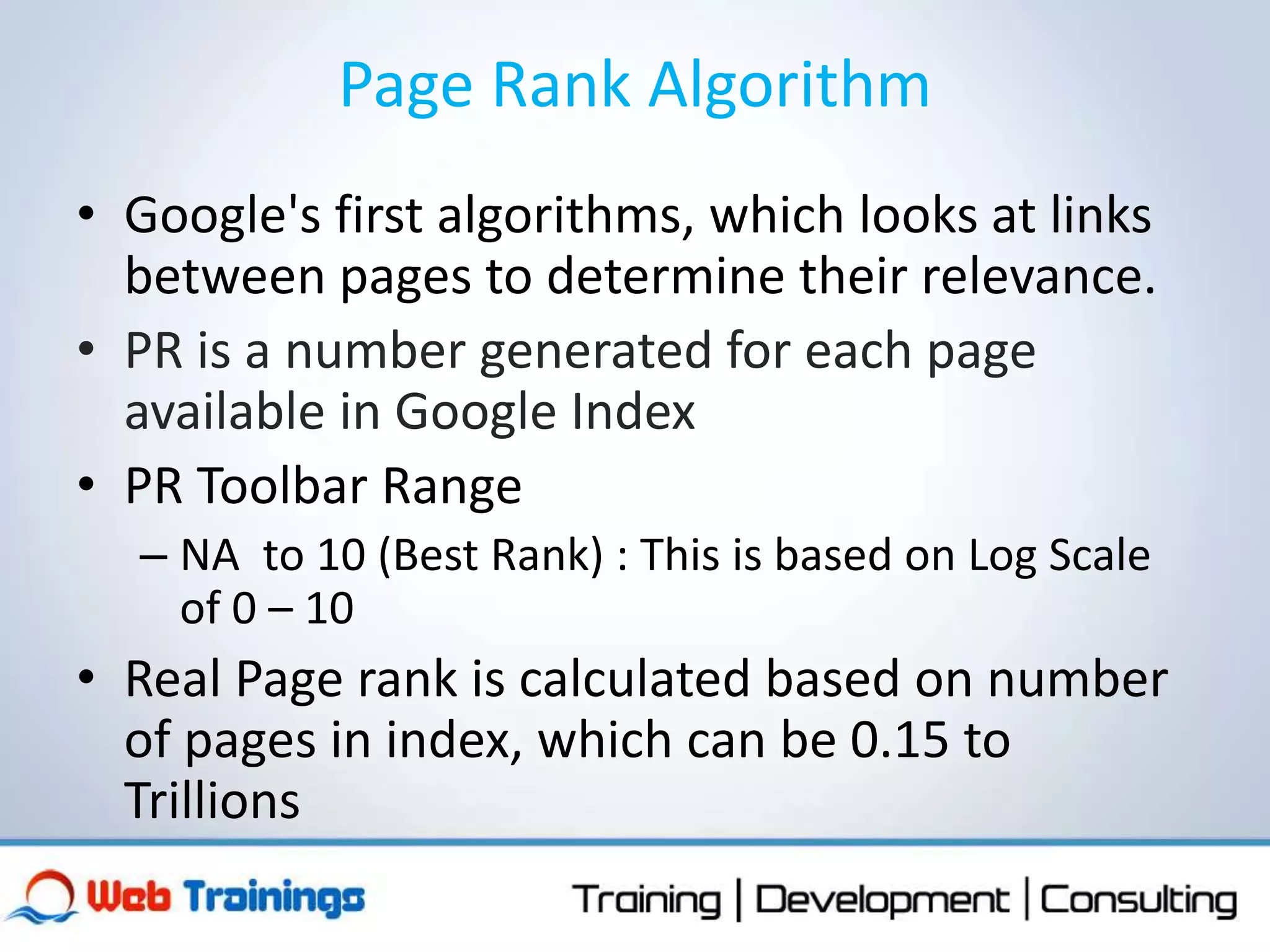 Page Rank Algorithm

• Google's first algorithms, which looks at links between pages to determine their relevance.
• PR is a number generated for each page available in Google Index
• PR Toolbar Range
– NA to 10 (Best Rank) : This is based on Log Scale of 0 – 10
• Real Page rank is calculated based on number of pages in index, which can be 0.15 to Trillions

Web Trainings

Training | Development | Consulting